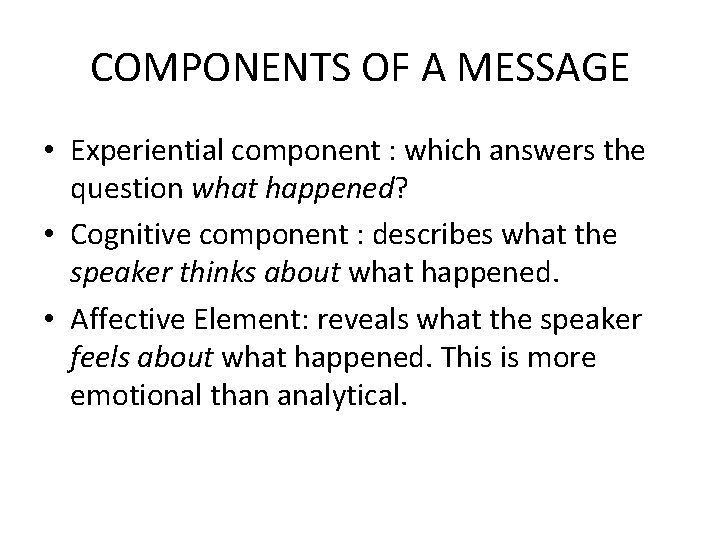 COMPONENTS OF A MESSAGE

• Experiential component : which answers the question what happened?

• Cognitive component : describes what the speaker thinks about what happened.

• Affective Element: reveals what the speaker feels about what happened. This is more emotional than analytical.